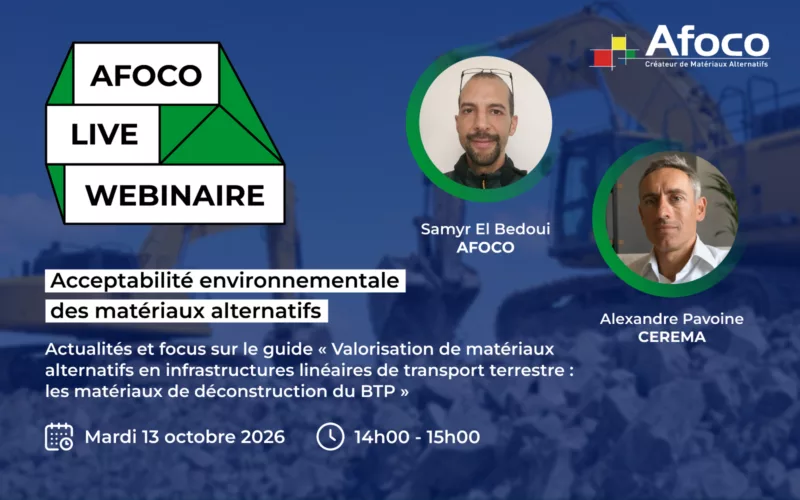 AFOCO
LIVE
WEBINAIRE

Afoco
Créateur de Matériaux Alternatifs

Samyr El Bedoui
AFOCO

Alexandre Pavoine
CEREMA

Acceptabilité environnementale des matériaux alternatifs

Actualités et focus sur le guide « Valorisation de matériaux alternatifs en infrastructures linéaires de transport terrestre : les matériaux de déconstruction du BTP »

Mardi 13 octobre 2026

14h00 - 15h00